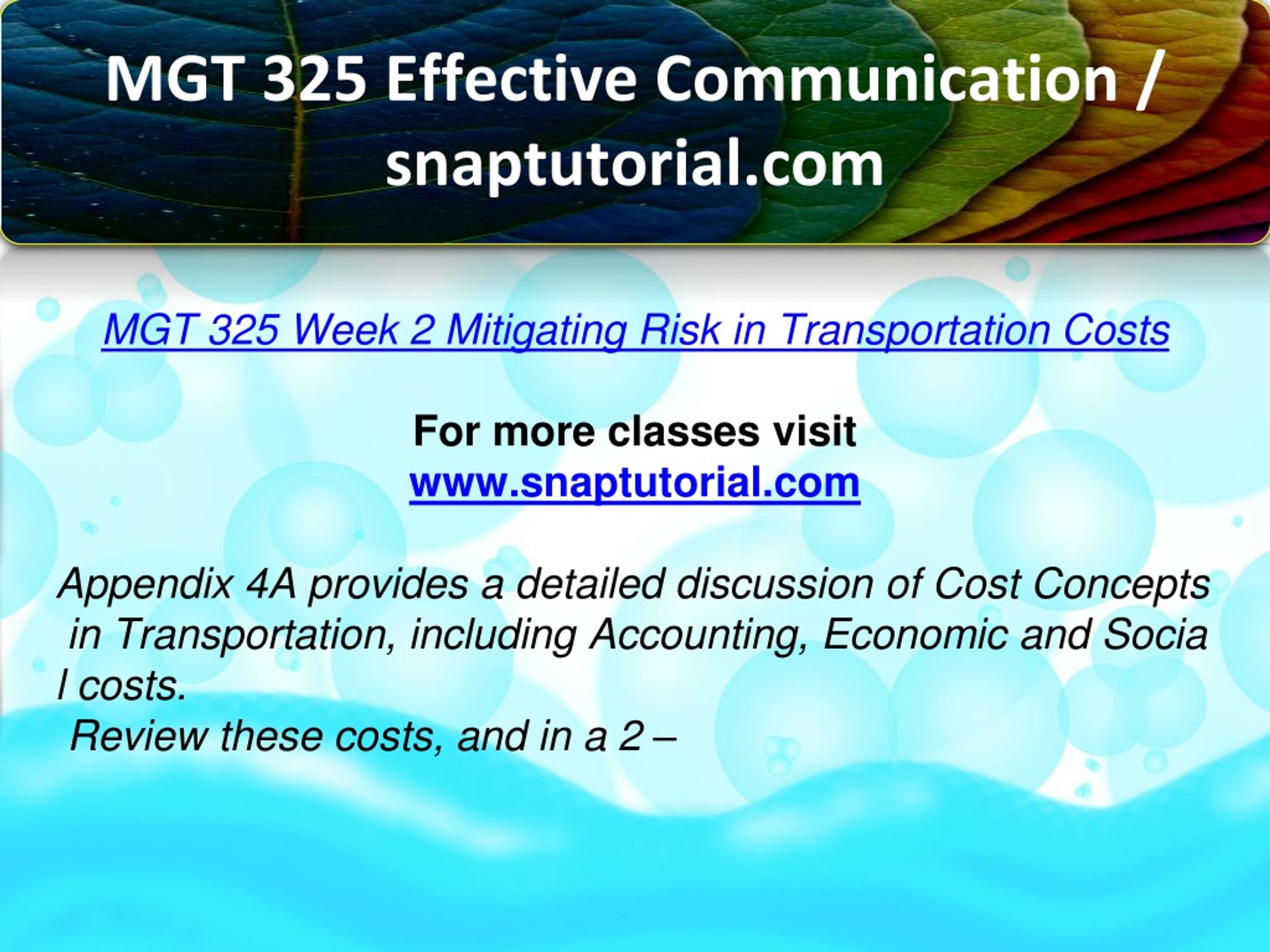 MGT 325 Effective Communication / snaptutorial.com

MGT 325 Week 2 Mitigating Risk in Transportation Costs

For more classes visit
www.snaptutorial.com

Appendix 4A provides a detailed discussion of Cost Concepts in Transportation, including Accounting, Economic and Socia l costs.
Review these costs, and in a 2 –